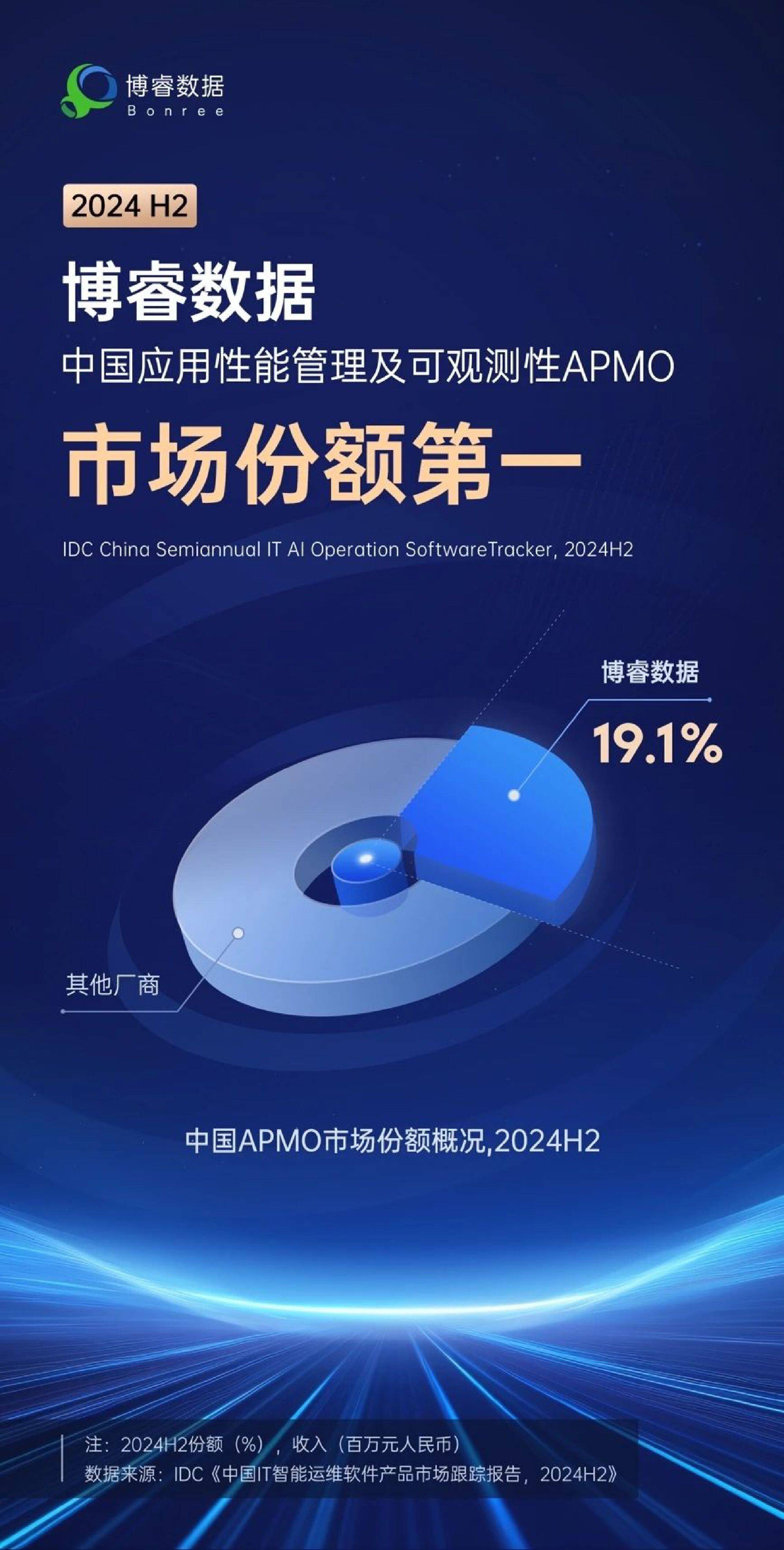 博睿数据
Bonree

2024 H2

博睿数据
中国应用性能管理及可观测性APMO
市场份额第一

IDC China Semiannual IT AI Operation SoftwareTracker, 2024H2

博睿数据
19.1%

其他厂商

中国APMO市场份额概况,2024H2

注：2024H2份额（%），收入（百万元人民币）
数据来源：IDC《中国IT智能运维软件产品市场跟踪报告，2024H2》